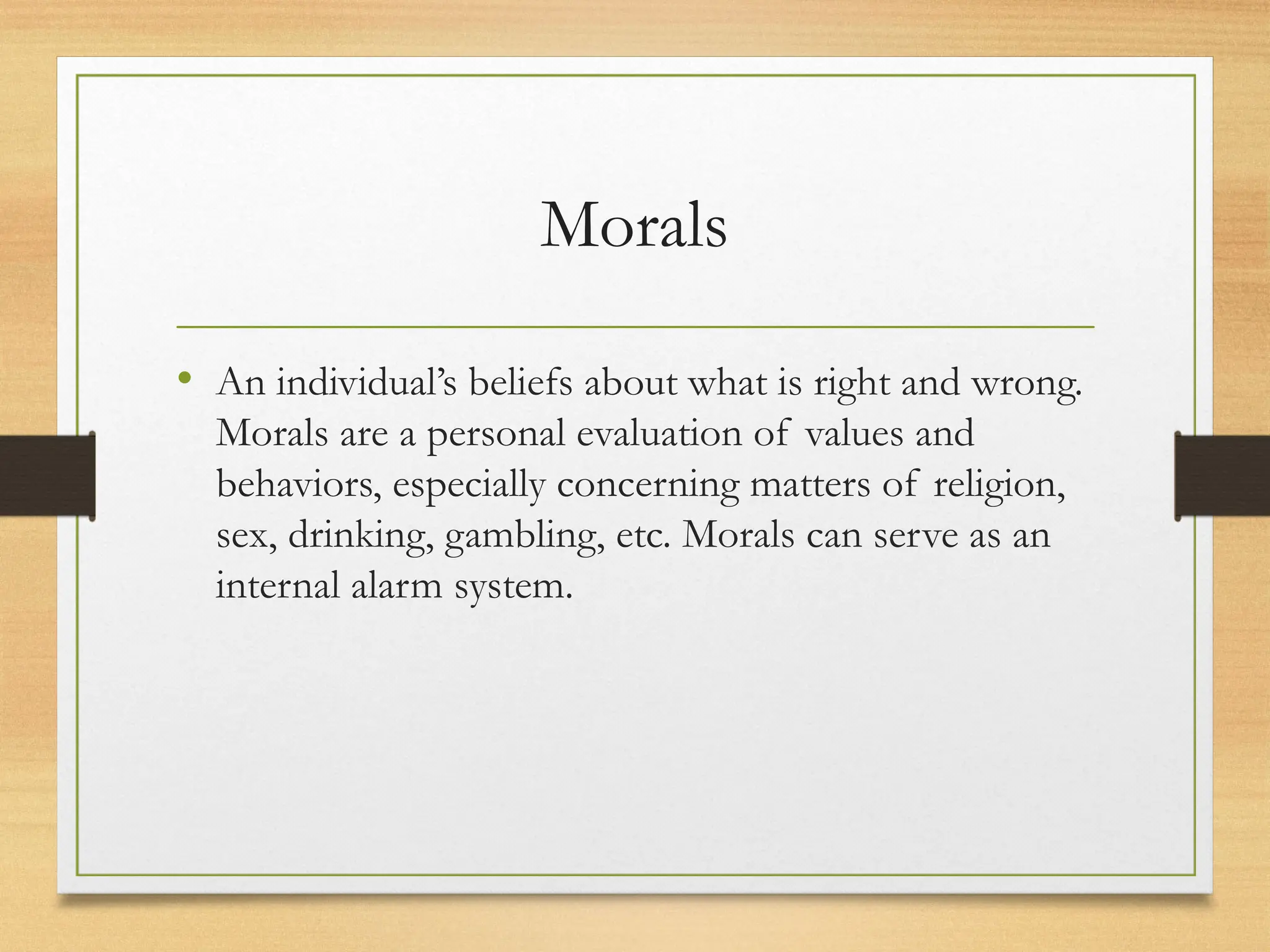 Morals

• An individual's beliefs about what is right and wrong. Morals are a personal evaluation of values and behaviors, especially concerning matters of religion, sex, drinking, gambling, etc. Morals can serve as an internal alarm system.